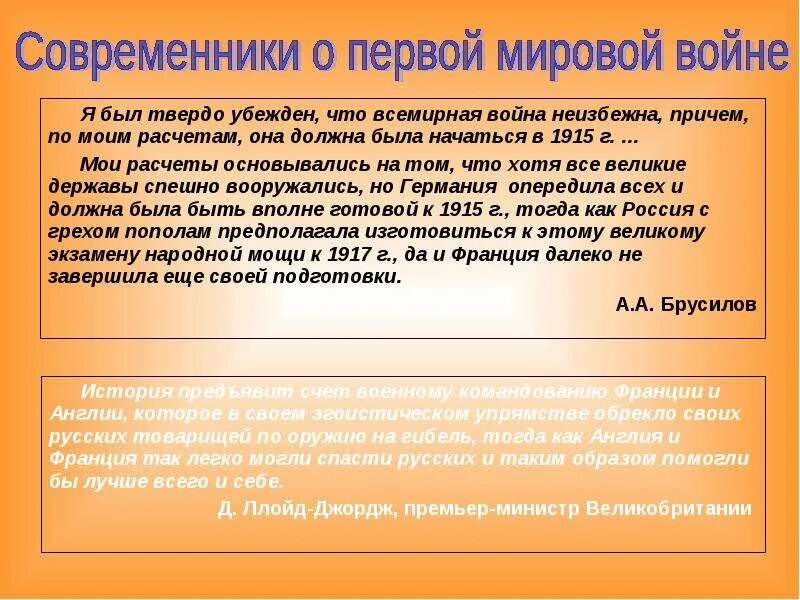 Современники о первой мировой войне

Я был твердо убежден, что всемирная война неизбежна, причем, по моим расчетам, она должна была начаться в 1915 г. …

Мои расчеты основывались на том, что хотя все великие державы спешно вооружались, но Германия опередила всех и должна была быть вполне готовой к 1915 г., тогда как Россия с грехом пополам предполагала изготовиться к этому великому экзамену народной мощи к 1917 г., да и Франция далеко не завершила еще своей подготовки.

А.А. Брусилов

История предъявит счет военному командованию Франции и Англии, которое в своем эгоистическом упрямстве обрекло своих русских товарищей по оружию на гибель, тогда как Англия и Франция так легко могли спасти русских и таким образом помогли бы лучше всего и себе.

Д. Ллойд-Джордж, премьер-министр Великобритании